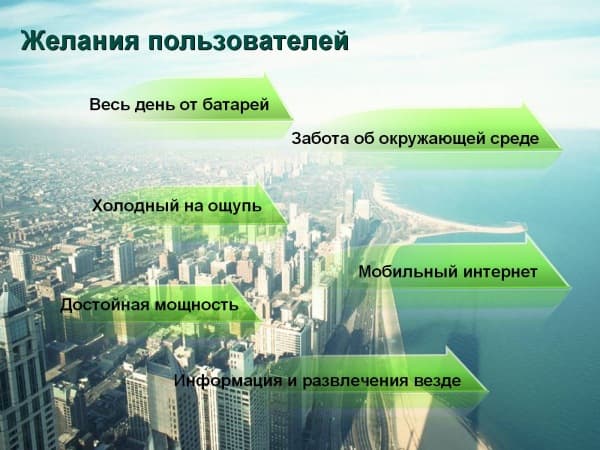 Желания пользователей

Весь день от батарей

Забота об окружающей среде

Холодный на ощупь

Мобильный интернет

Достойная мощность

Информация и развлечения везде